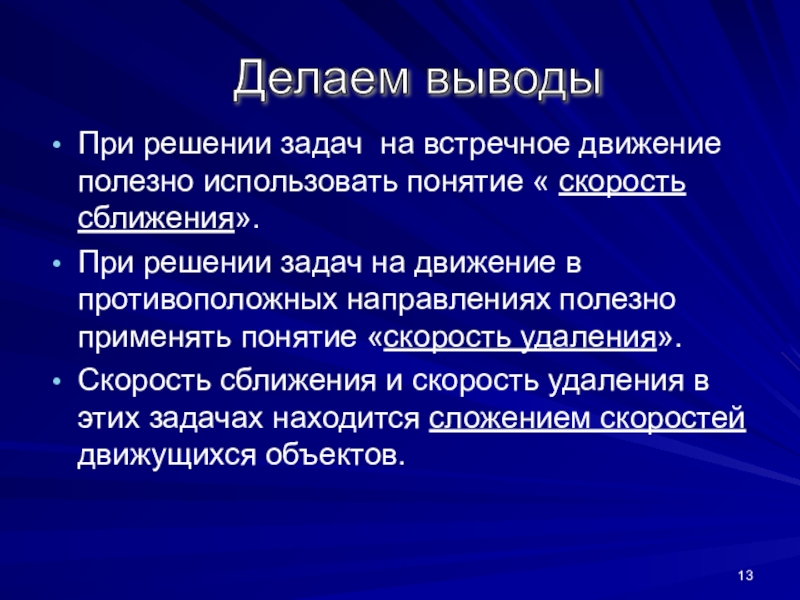 Делаем выводы

• При решении задач  на встречное движение полезно использовать понятие « скорость сближения».

• При решении задач на движение в противоположных направлениях полезно применять понятие «скорость удаления».

• Скорость сближения и скорость удаления в этих задачах находится сложением скоростей движущихся объектов.

13